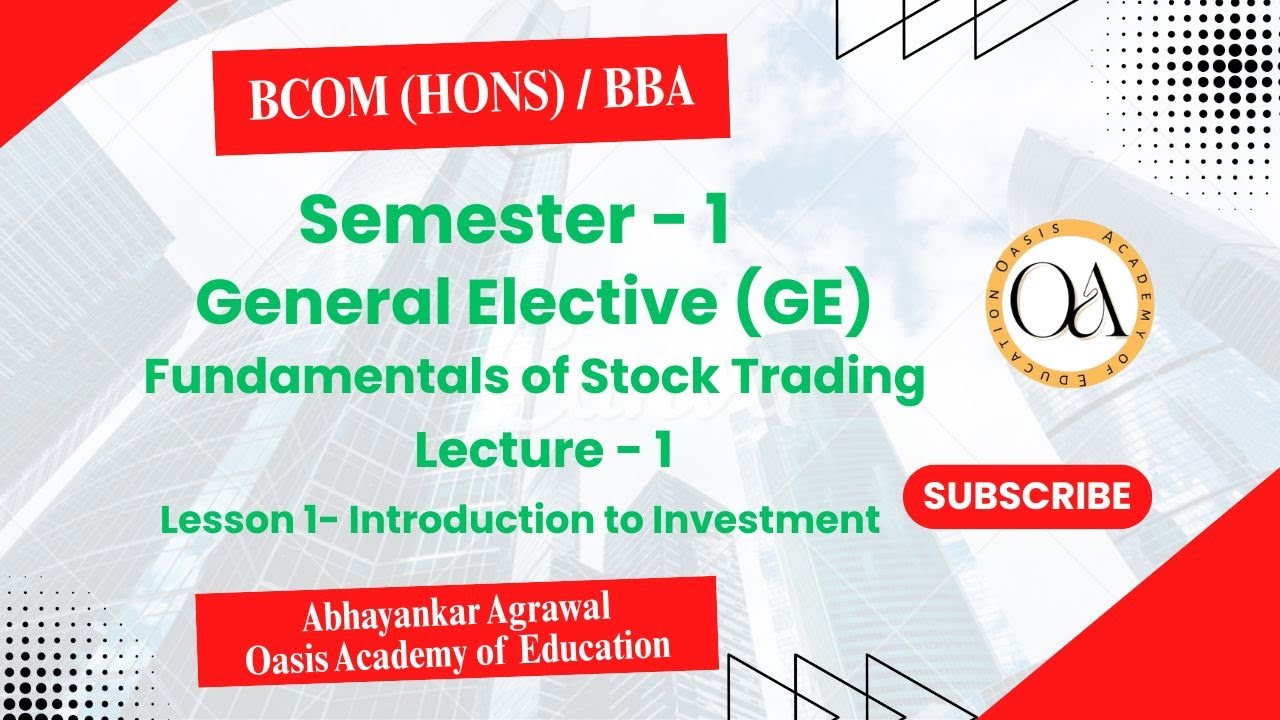 BCOM (HONS) / BBA

Semester - 1
General Elective (GE)
Fundamentals of Stock Trading
Lecture - 1
Lesson 1- Introduction to Investment

OASIS ACADEMY OF EDUCATION
OA

SUBSCRIBE

Abhayankar Agrawal
Oasis Academy of Education